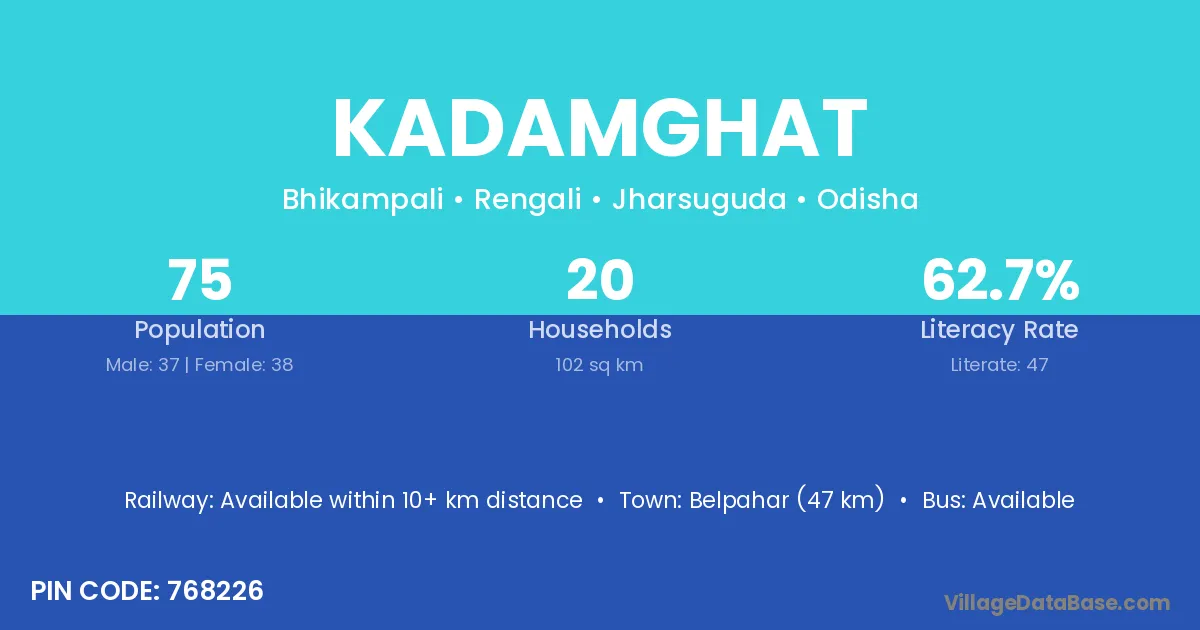 KADAMGHAT

Bhikampali • Rengali • Jharsuguda • Odisha

75
Population
Male: 37 | Female: 38

20
Households
102 sq km

62.7%
Literacy Rate
Literate: 47

Railway: Available within 10+ km distance • Town: Belpahar (47 km) • Bus: Available

PIN CODE: 768226

VillageDataBase.com